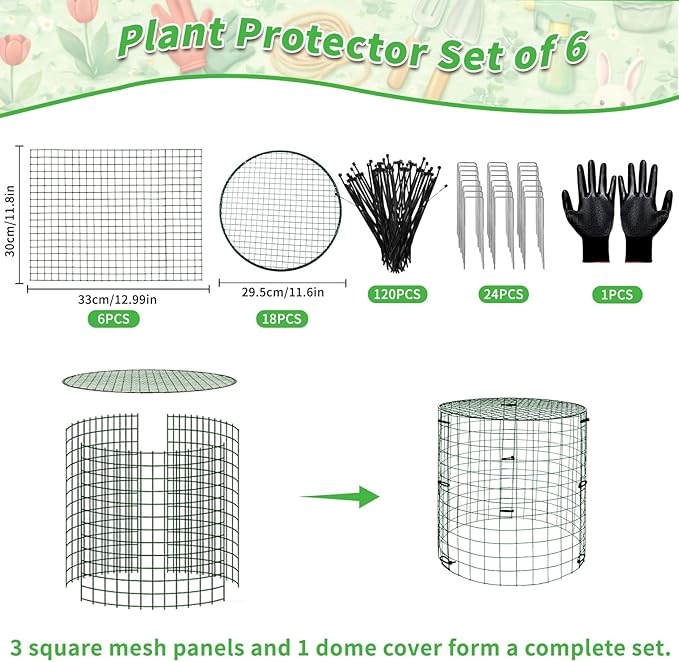 Plant Protector Set of 6

30cm/11.8in

33cm/12.99in

6PCS

29.5cm/11.6in

18PCS

120PCS

24PCS

1PCS

3 square mesh panels and 1 dome cover form a complete set.